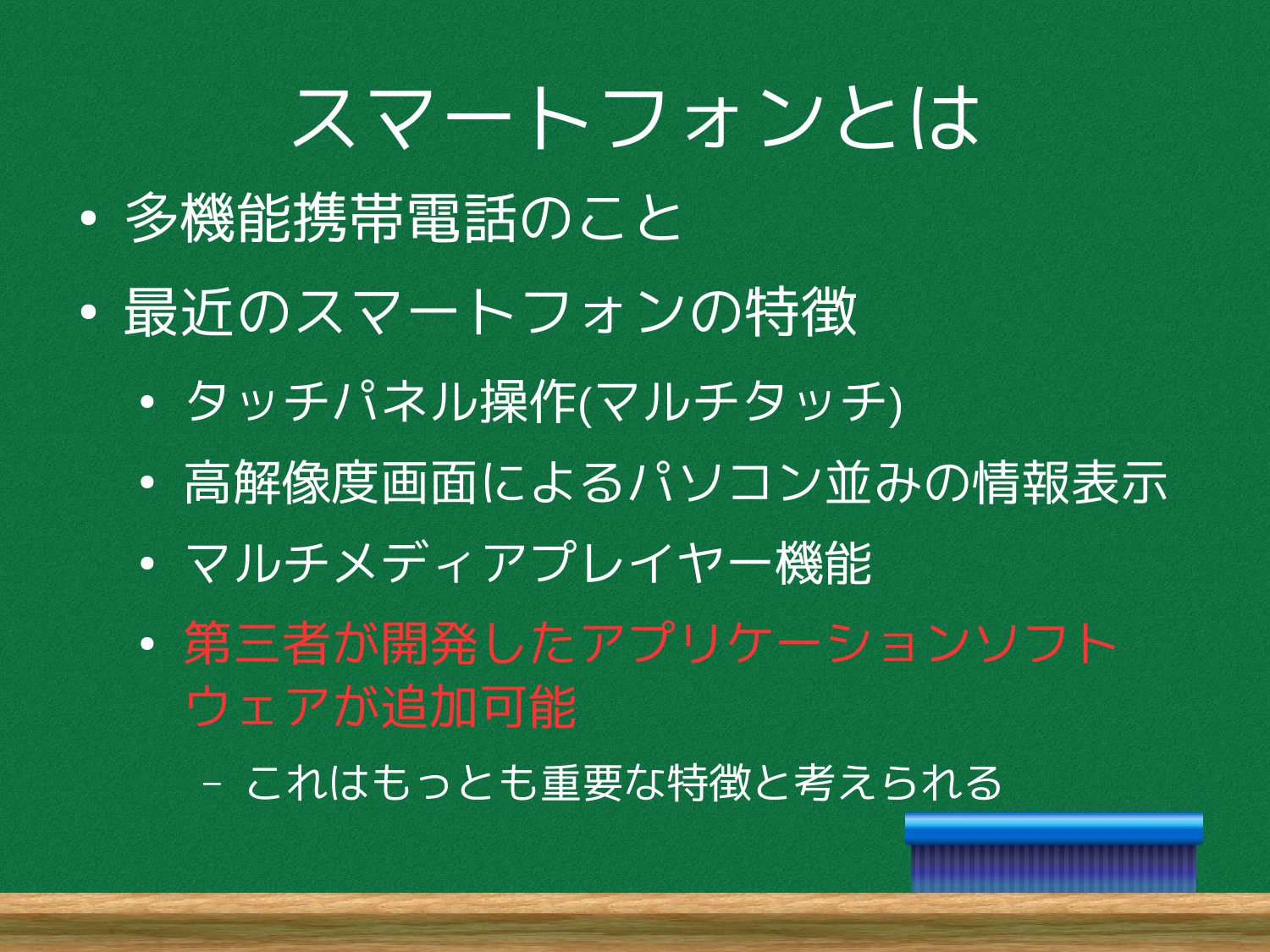 スマートフォンとは

• 多機能携帯電話のこと
• 最近のスマートフォンの特徴
  • タッチパネル操作(マルチタッチ)
  • 高解像度画面によるパソコン並みの情報表示
  • マルチメディアプレイヤー機能
  • 第三者が開発したアプリケーションソフトウェアが追加可能
    – これはもっとも重要な特徴と考えられる